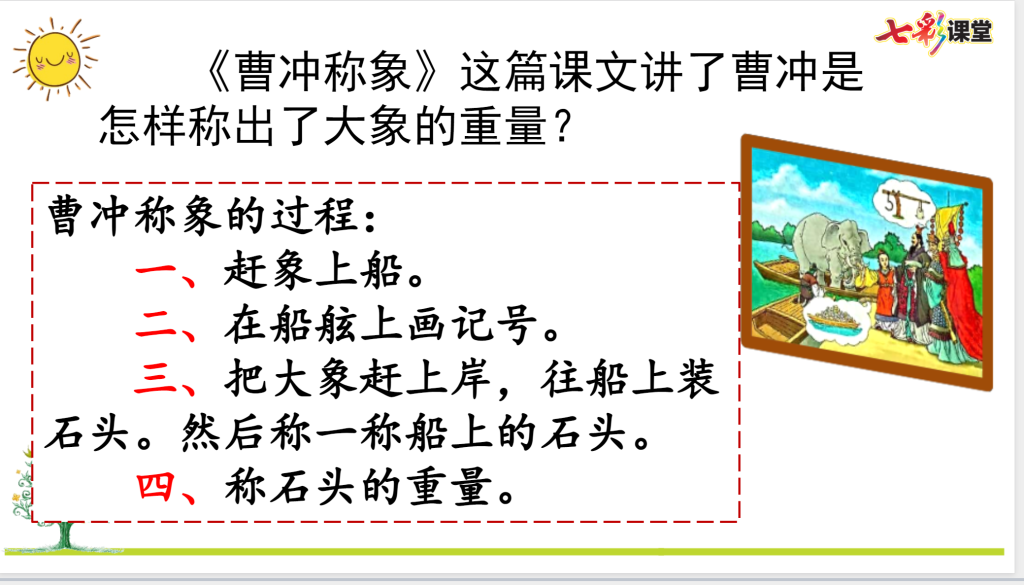 七彩课堂

《曹冲称象》这篇课文讲了曹冲是怎样称出了大象的重量？

曹冲称象的过程：

一、赶象上船。

二、在船舷上画记号。

三、把大象赶上岸，往船上装石头。然后称一称船上的石头。

四、称石头的重量。